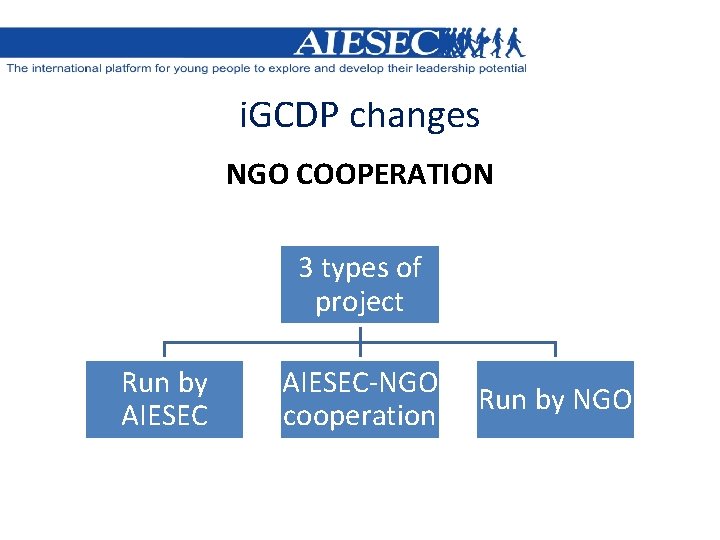 AIESEC
The international platform for young people to explore and develop their leadership potential

iGCDP changes

NGO COOPERATION

3 types of project

Run by AIESEC

AIESEC-NGO cooperation

Run by NGO